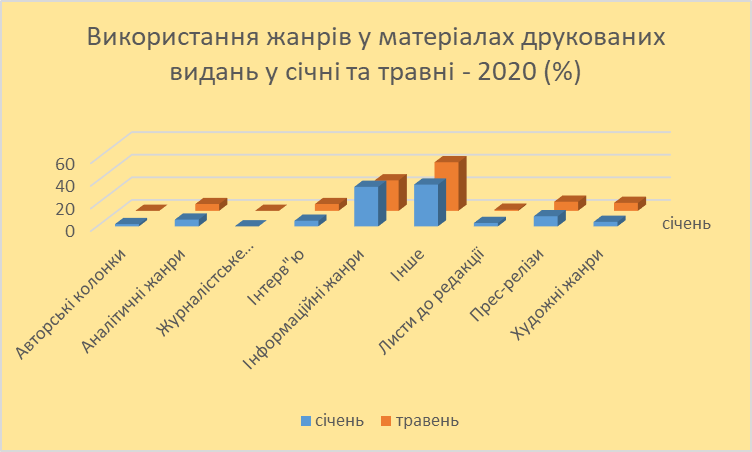 Використання жанрів у матеріалах друкованих видань у січні та травні - 2020 (%)

60
40
20
0

січень

Авторські колонки
Аналітичні жанри
Журналістське...
Інтерв"ю
Інформаційні жанри
Інше
Листи до редакції
Прес-релізи
Художні жанри

січень травень